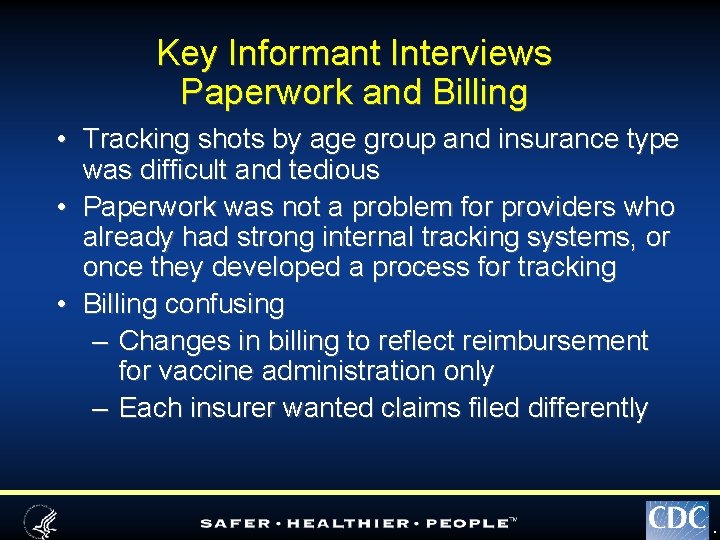 Key Informant Interviews
Paperwork and Billing

• Tracking shots by age group and insurance type was difficult and tedious
• Paperwork was not a problem for providers who already had strong internal tracking systems, or once they developed a process for tracking
• Billing confusing
– Changes in billing to reflect reimbursement for vaccine administration only
– Each insurer wanted claims filed differently

SAFER · HEALTHIER · PEOPLE™

CDC